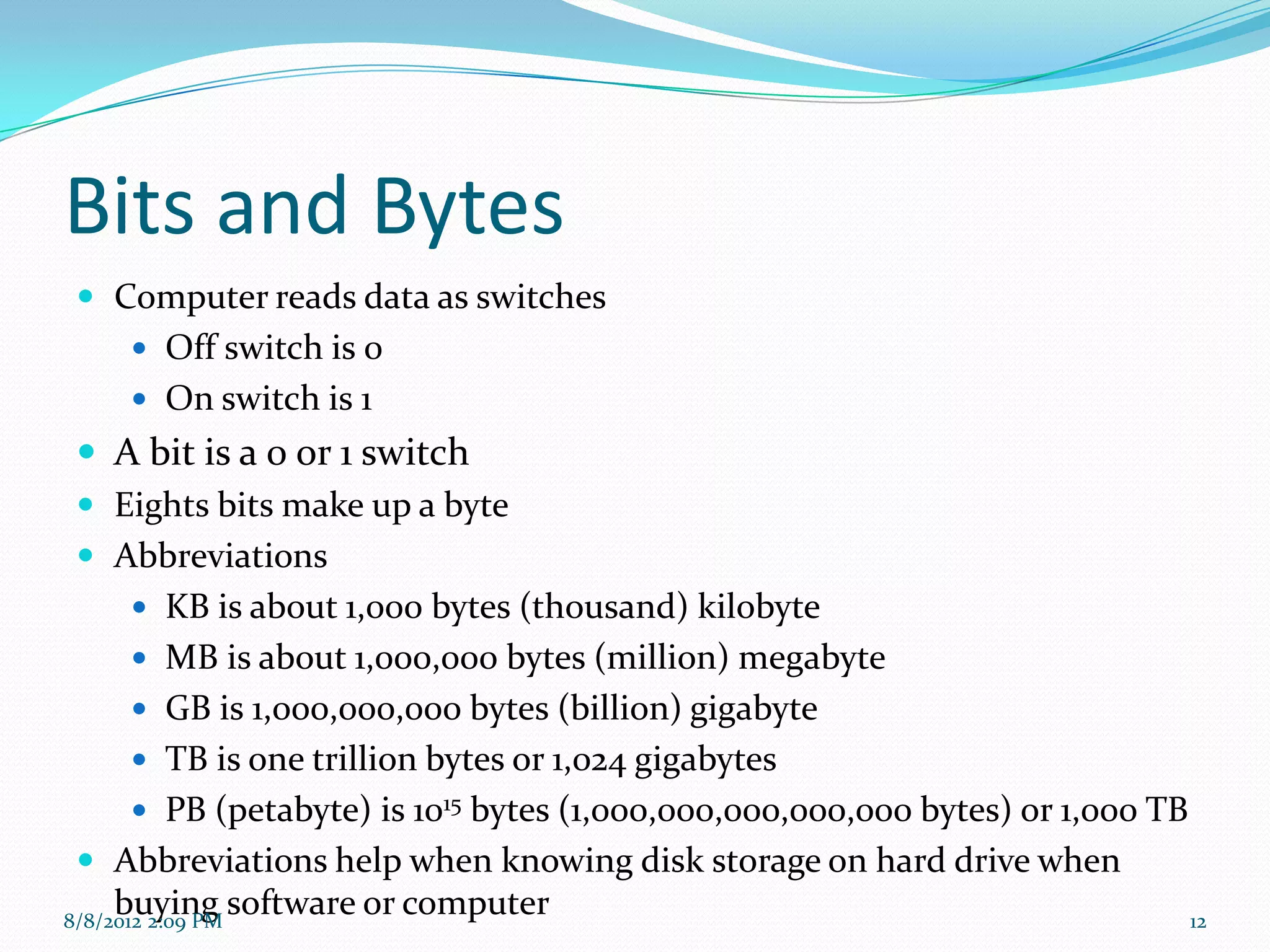 Bits and Bytes

- Computer reads data as switches
  - Off switch is 0
  - On switch is 1
- A bit is a 0 or 1 switch
- Eights bits make up a byte
- Abbreviations
  - KB is about 1,000 bytes (thousand) kilobyte
  - MB is about 1,000,000 bytes (million) megabyte
  - GB is 1,000,000,000 bytes (billion) gigabyte
  - TB is one trillion bytes or 1,024 gigabytes
  - PB (petabyte) is $10^{15}$ bytes (1,000,000,000,000,000 bytes) or 1,000 TB
- Abbreviations help when knowing disk storage on hard drive when buying software or computer

8/8/2012 2:09 PM

12